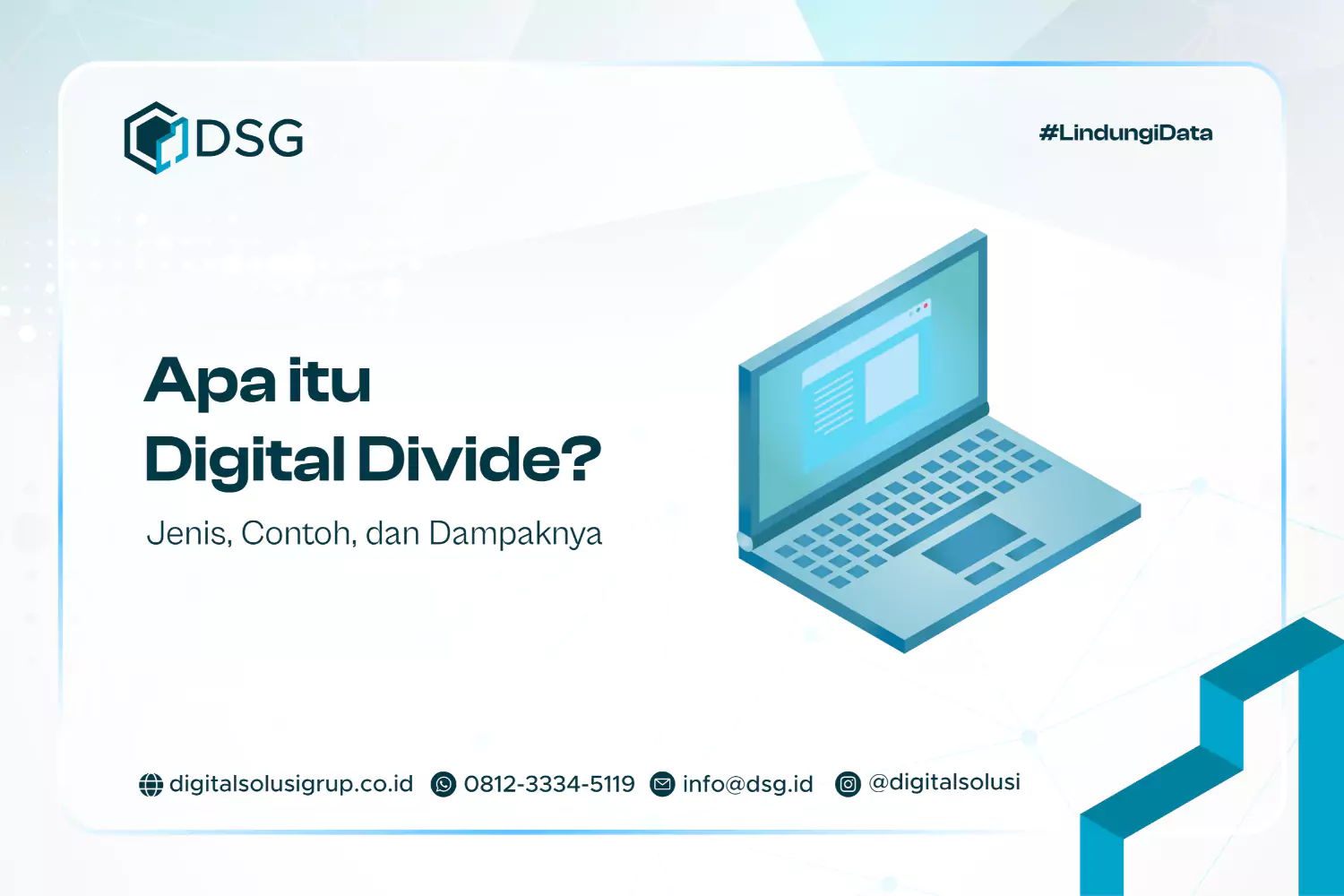 DSG

#LindungiData

Apa itu Digital Divide?

Jenis, Contoh, dan Dampaknya

digitalsolusigrup.co.id 0812-3334-5119 info@dsg.id @digitalsolusi